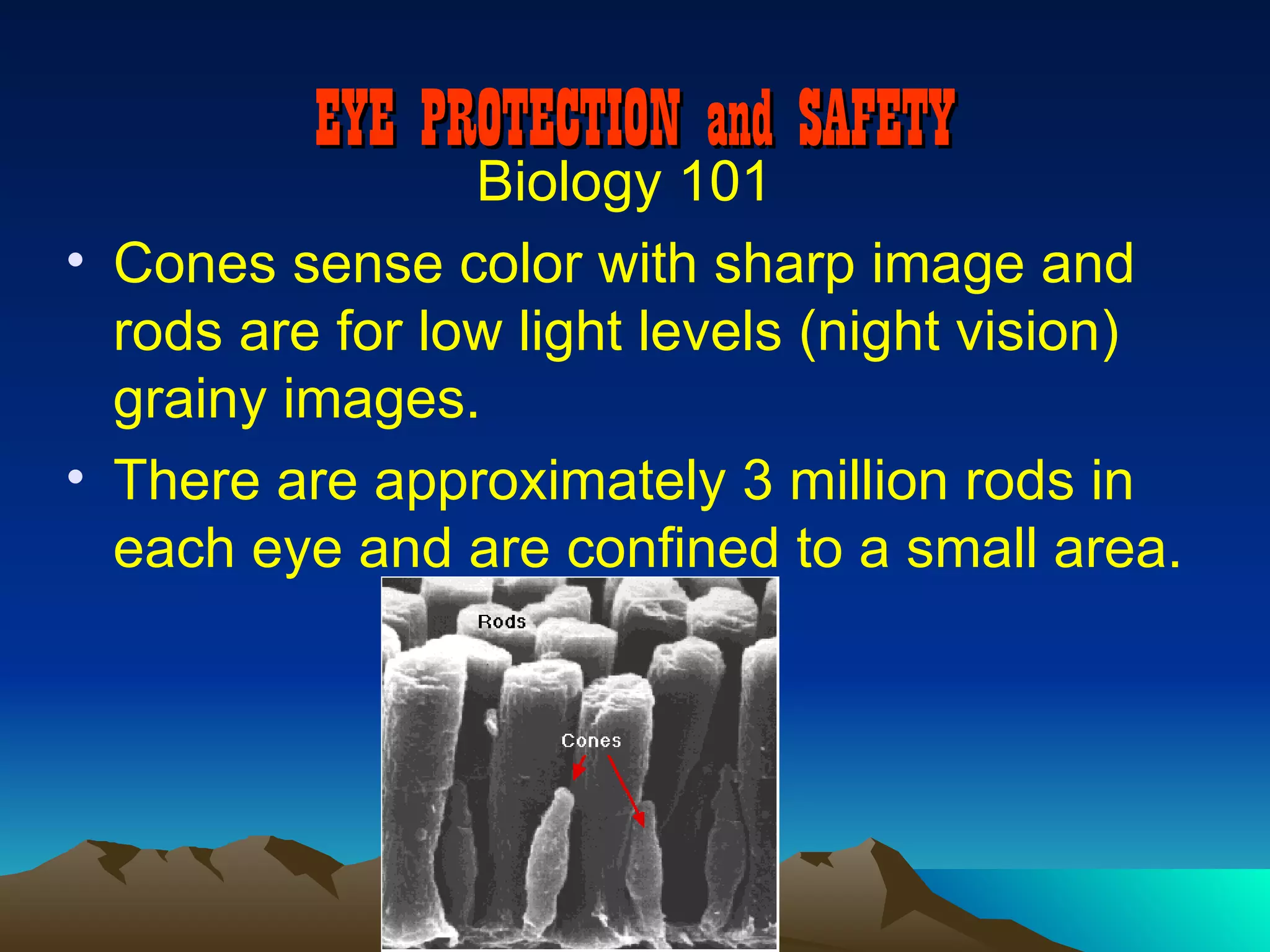 EYE PROTECTION and SAFETY
Biology 101

• Cones sense color with sharp image and rods are for low light levels (night vision) grainy images.
• There are approximately 3 million rods in each eye and are confined to a small area.

Rods
Cones